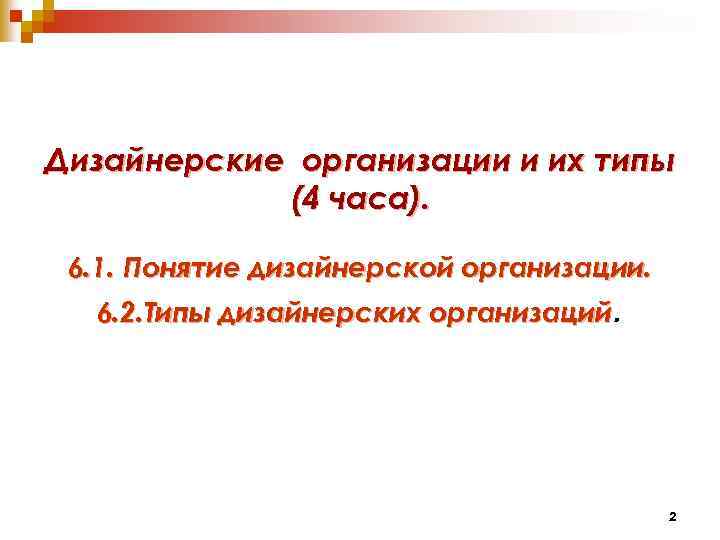 Дизайнерские организации и их типы (4 часа).

6.1. Понятие дизайнерской организации.

6.2.Типы дизайнерских организаций.

2